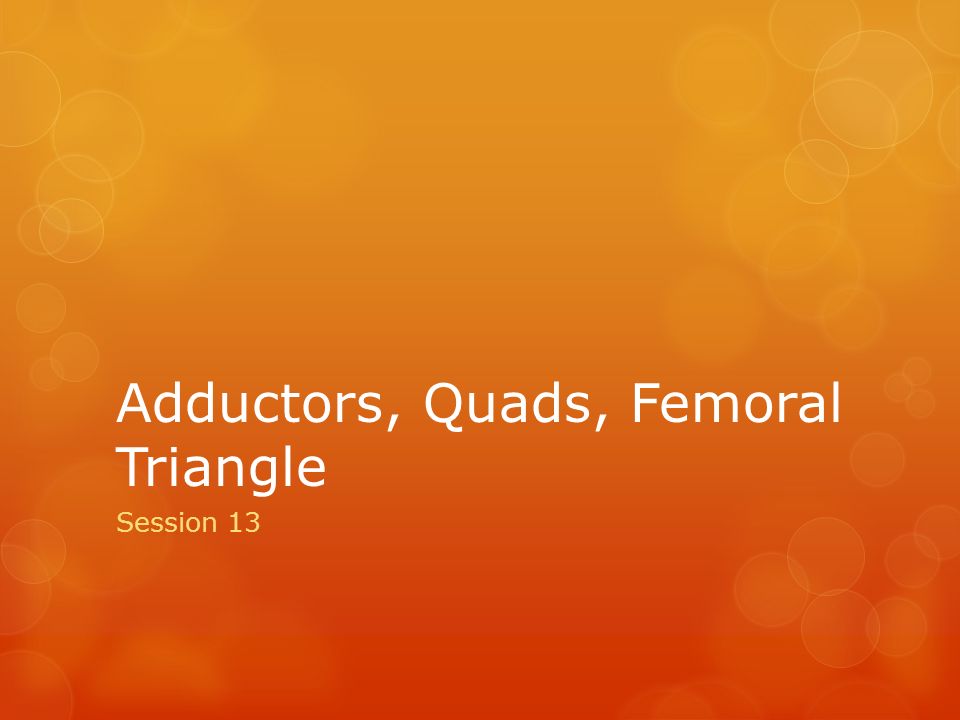 Adductors, Quads, Femoral Triangle

Session 13